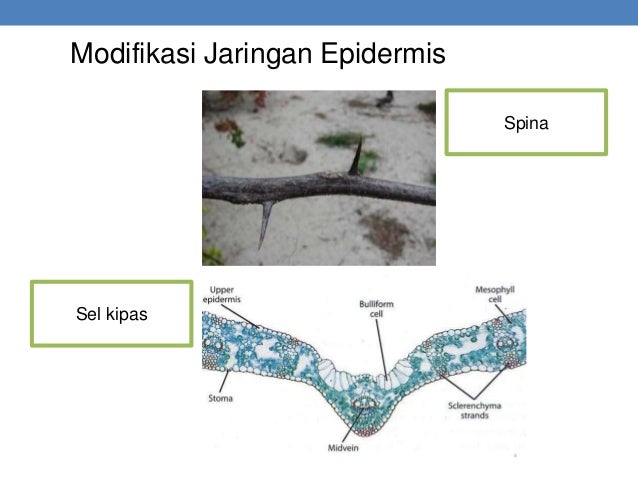 Modifikasi Jaringan Epidermis

Spina

Sel kipas

Upper epidermis

Bulliform cell

Mesophyll cell

Stoma

Sclerenchyma strands

Midvein